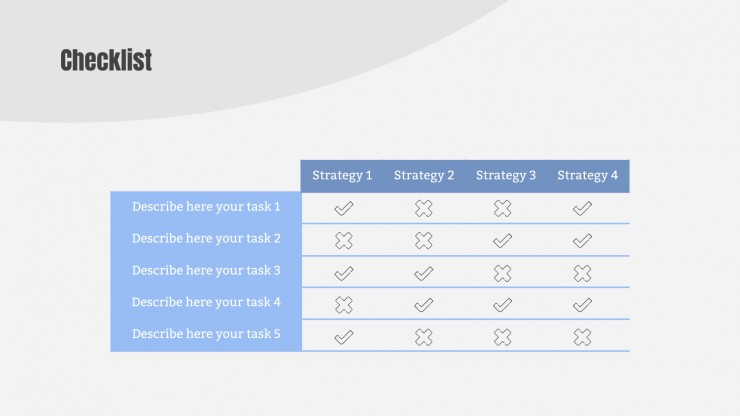 Checklist

| | Strategy 1 | Strategy 2 | Strategy 3 | Strategy 4 |
|---|---|---|---|---|
| Describe here your task 1 | ✓ | ✗ | ✗ | ✓ |
| Describe here your task 2 | ✗ | ✗ | ✓ | ✓ |
| Describe here your task 3 | ✓ | ✓ | ✗ | ✗ |
| Describe here your task 4 | ✗ | ✓ | ✓ | ✓ |
| Describe here your task 5 | ✓ | ✗ | ✗ | ✗ |